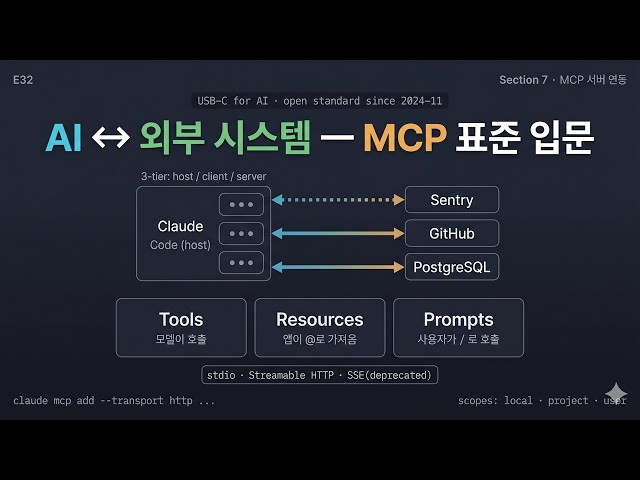 E32

Section 7 · MCP 서버 연동

USB-C for AI · open standard since 2024-11

AI ↔ 외부 시스템 — MCP 표준 입문

3-tier: host / client / server

Claude
Code (host)

•••
•••
•••

Sentry
GitHub
PostgreSQL

Tools
모델이 호출

Resources
앱이 @로 가져옴

Prompts
사용자가 / 로 호출

stdio · Streamable HTTP · SSE(deprecated)

claude mcp add --transport http ...

scopes: local · project · user